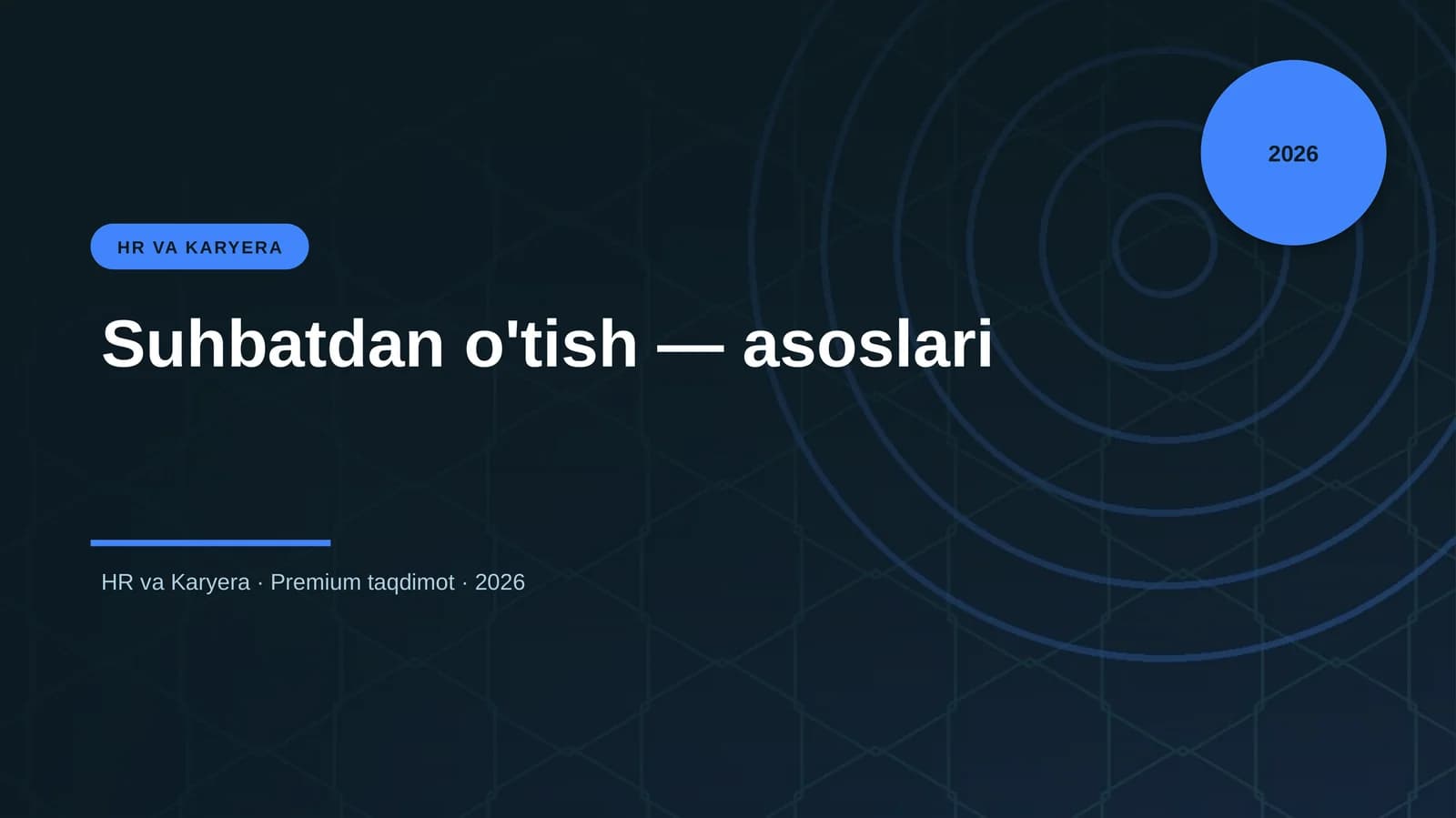 2026

HR VA KARYERA

Suhbatdan o'tish — asoslari

HR va Karyera · Premium taqdimot · 2026